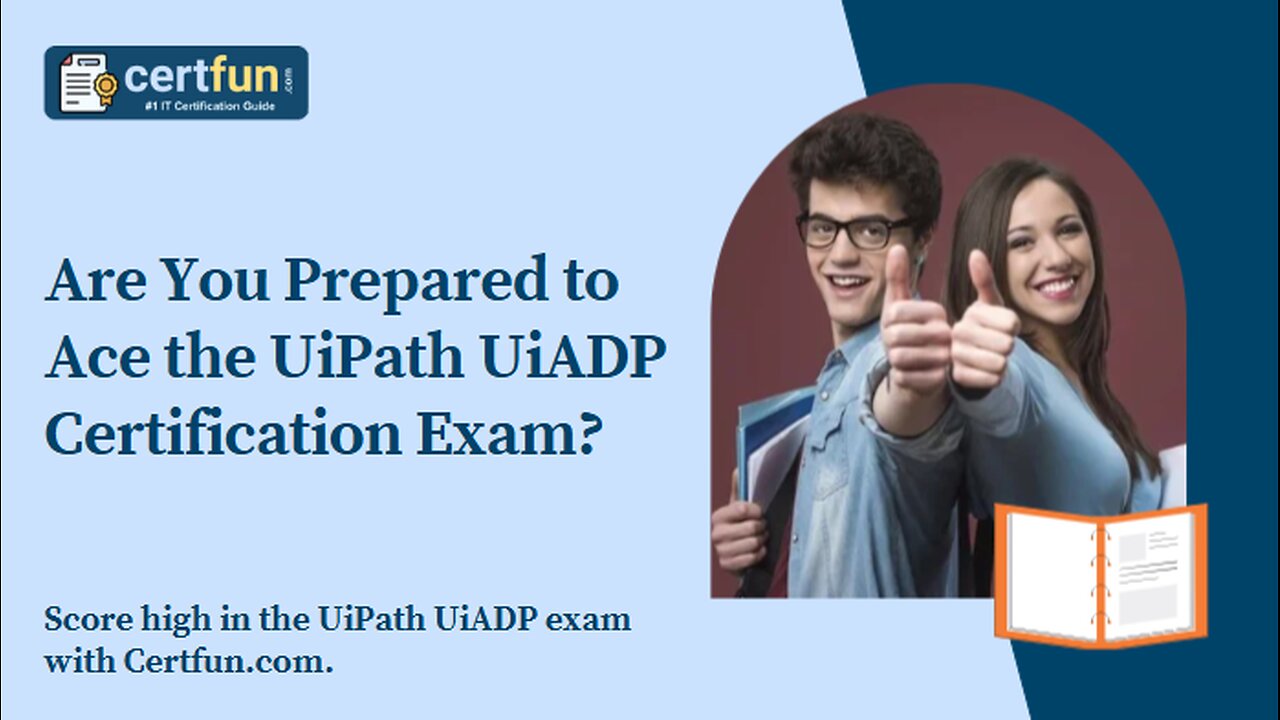 certfun.com
#1 IT Certification Guide

Are You Prepared to Ace the UiPath UiADP Certification Exam?

Score high in the UiPath UiADP exam with Certfun.com.